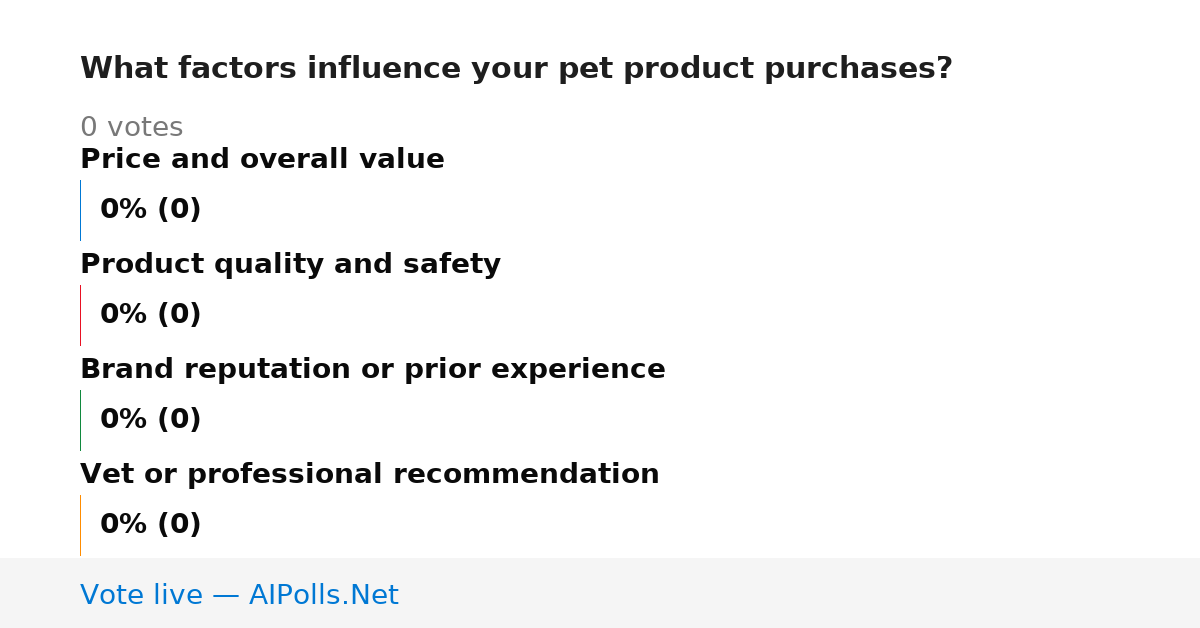 What factors influence your pet product purchases?

0 votes

Price and overall value

0% (0)

Product quality and safety

0% (0)

Brand reputation or prior experience

0% (0)

Vet or professional recommendation

0% (0)

Vote live — AIPolls.Net